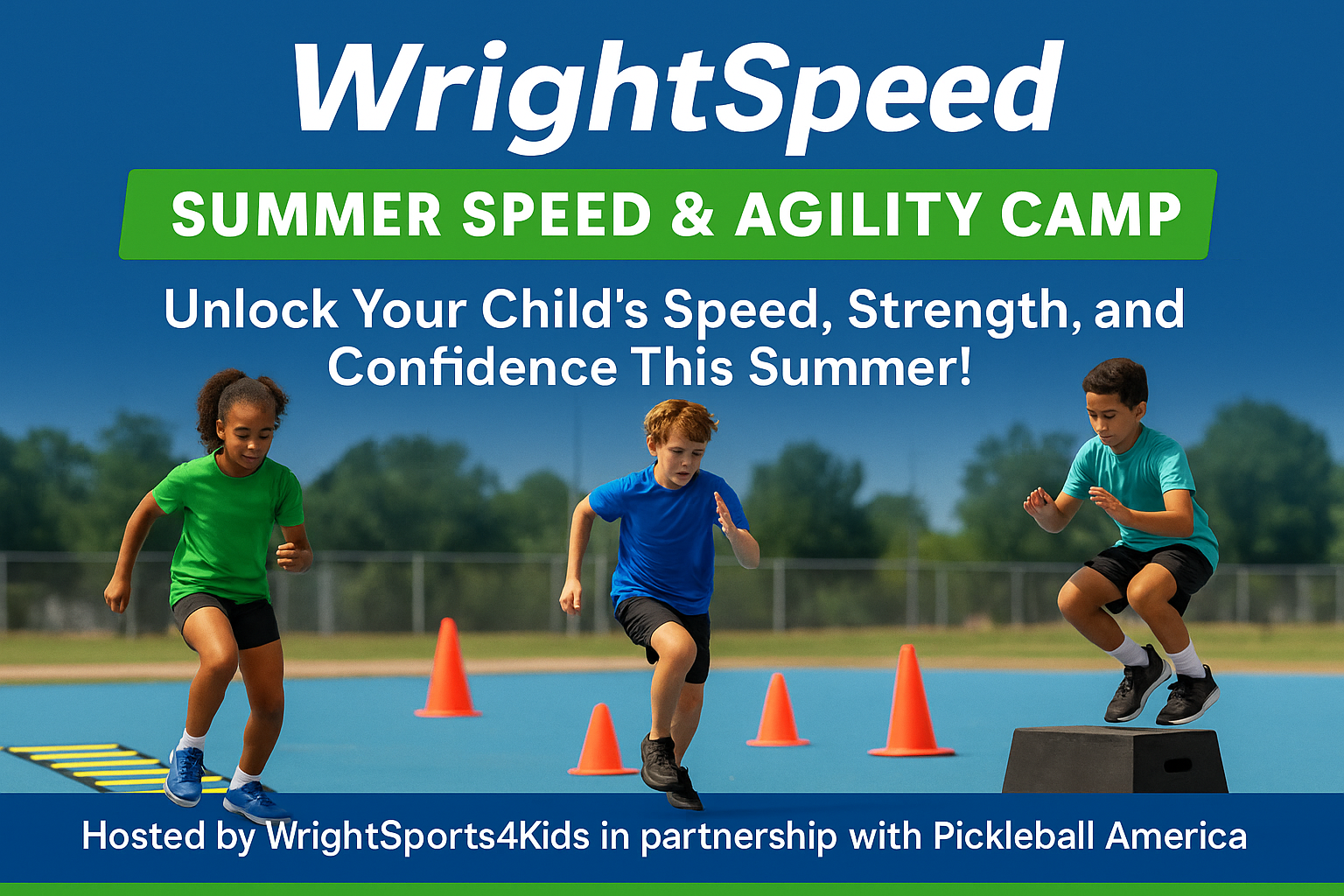 WrightSpeed

SUMMER SPEED & AGILITY CAMP

Unlock Your Child's Speed, Strength, and Confidence This Summer!

Hosted by WrightSports4Kids in partnership with Pickleball America